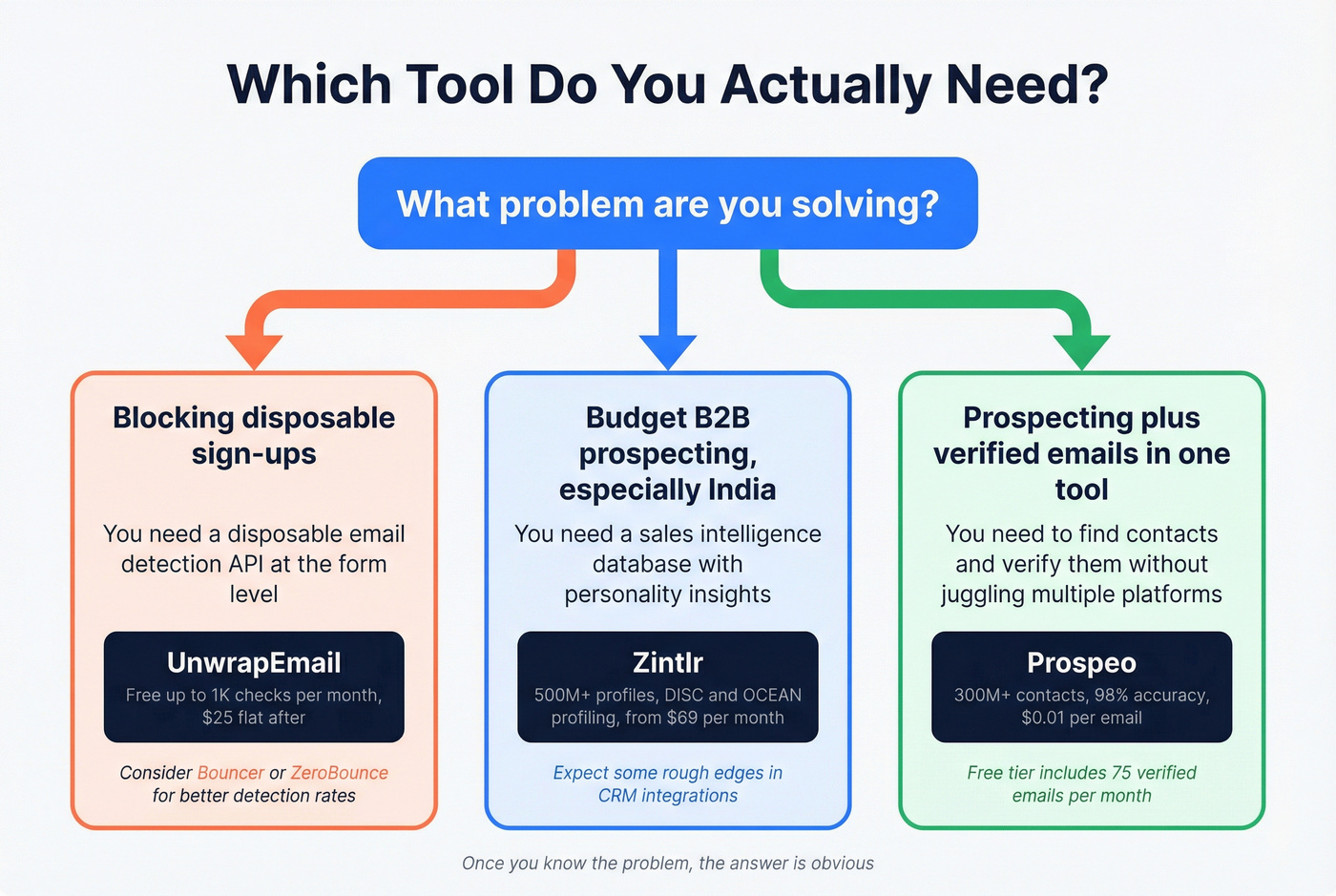 Which Tool Do You Actually Need?

What problem are you solving?

Blocking disposable sign-ups

You need a disposable email detection API at the form level

UnwrapEmail

Free up to 1K checks per month, $25 flat after

Consider Bouncer or ZeroBounce for better detection rates

Budget B2B prospecting, especially India

You need a sales intelligence database with personality insights

Zintlr

500M+ profiles, DISC and OCEAN profiling, from $69 per month

Expect some rough edges in CRM integrations

Prospecting plus verified emails in one tool

You need to find contacts and verify them without juggling multiple platforms

Prospeo

300M+ contacts, 98% accuracy, $0.01 per email

Free tier includes 75 verified emails per month

Once you know the problem, the answer is obvious